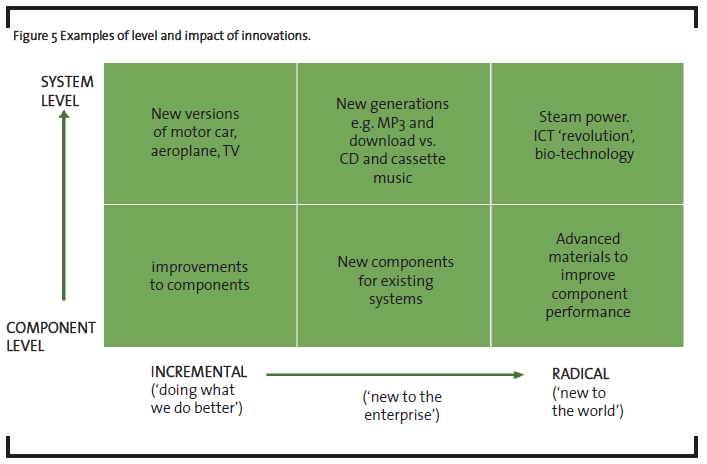 Figure 5 Examples of level and impact of innovations.

SYSTEM LEVEL

COMPONENT LEVEL

| New versions of motor car, aeroplane, TV | New generations e.g. MP3 and download vs. CD and cassette music | Steam power. ICT 'revolution', bio-technology |
|---|---|---|
| improvements to components | New components for existing systems | Advanced materials to improve component performance |

INCREMENTAL ('doing what we do better')

('new to the enterprise')

RADICAL ('new to the world')